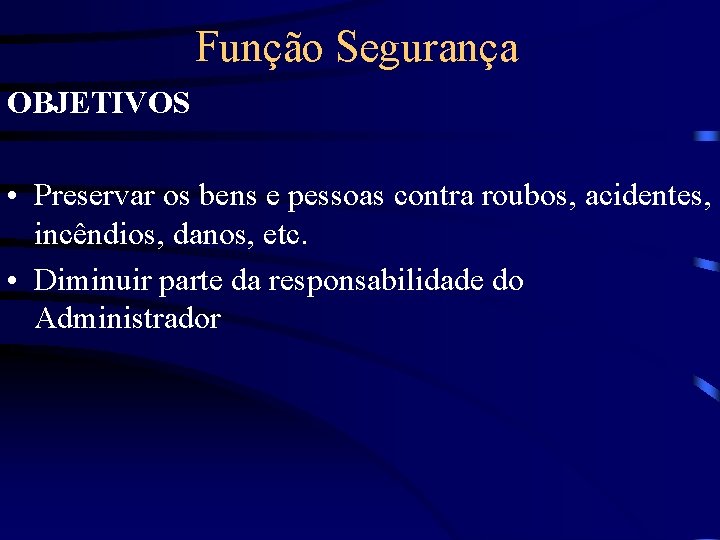 Função Segurança

OBJETIVOS

• Preservar os bens e pessoas contra roubos, acidentes, incêndios, danos, etc.
• Diminuir parte da responsabilidade do Administrador